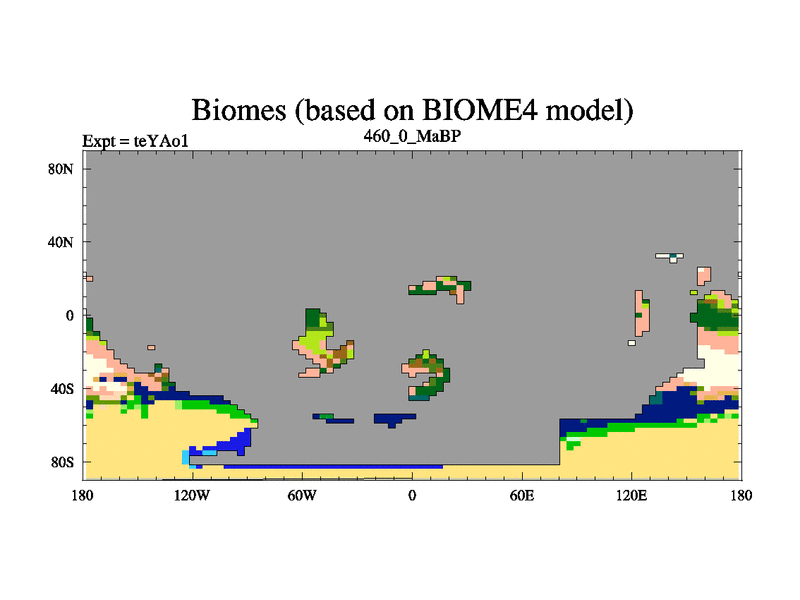 Biomes (based on BIOME4 model)

Expt = teYAo1

460_0_MaBP

80N
40N
0
40S
80S

180
120W
60W
0
60E
120E
180